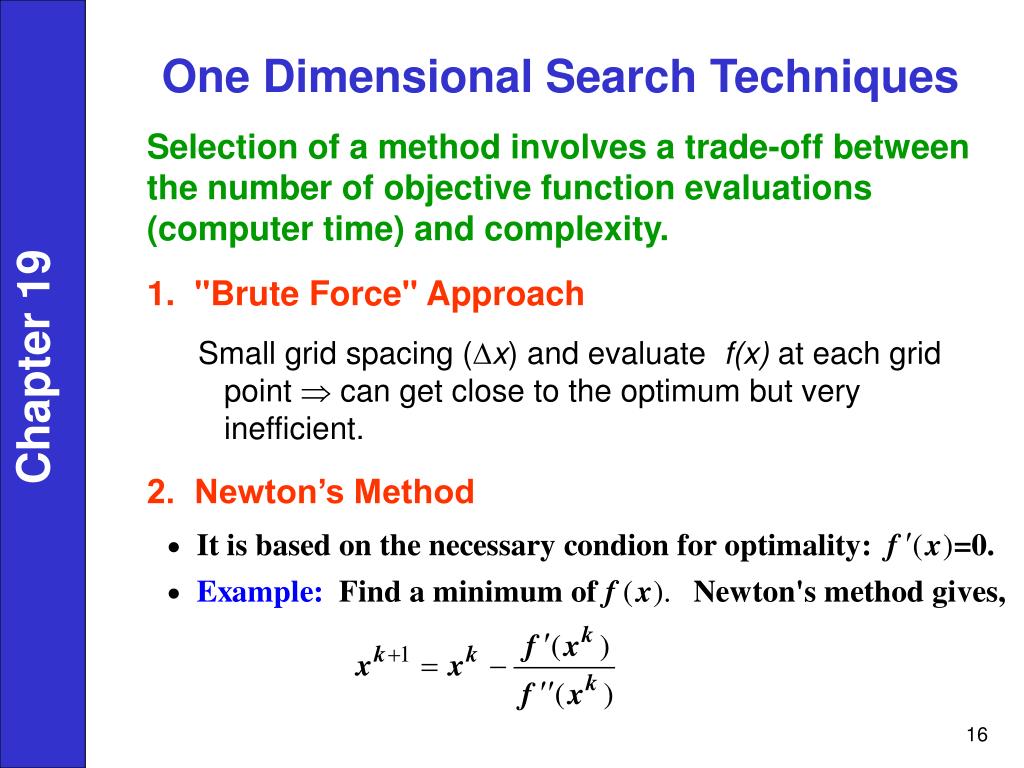 Chapter 19

One Dimensional Search Techniques

Selection of a method involves a trade-off between the number of objective function evaluations (computer time) and complexity.

1. "Brute Force" Approach

Small grid spacing ($\Delta x$) and evaluate $f(x)$ at each grid point $\Rightarrow$ can get close to the optimum but very inefficient.

2. Newton's Method

• It is based on the necessary condion for optimality: $f'(x)=0$.

• Example: Find a minimum of $f(x)$. Newton's method gives,

$x^{k+1} = x^k - \frac{f'(x^k)}{f''(x^k)}$

16